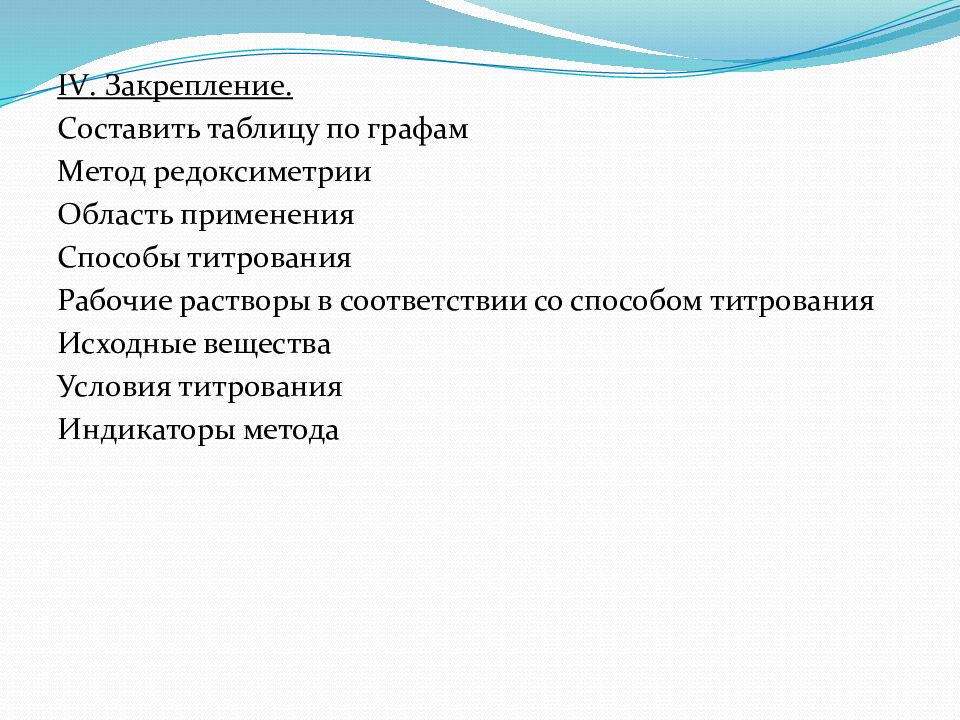 IV. Закрепление.
Составить таблицу по графам
Метод редоксиметрии
Область применения
Способы титрования
Рабочие растворы в соответствии со способом титрования
Исходные вещества
Условия титрования
Индикаторы метода